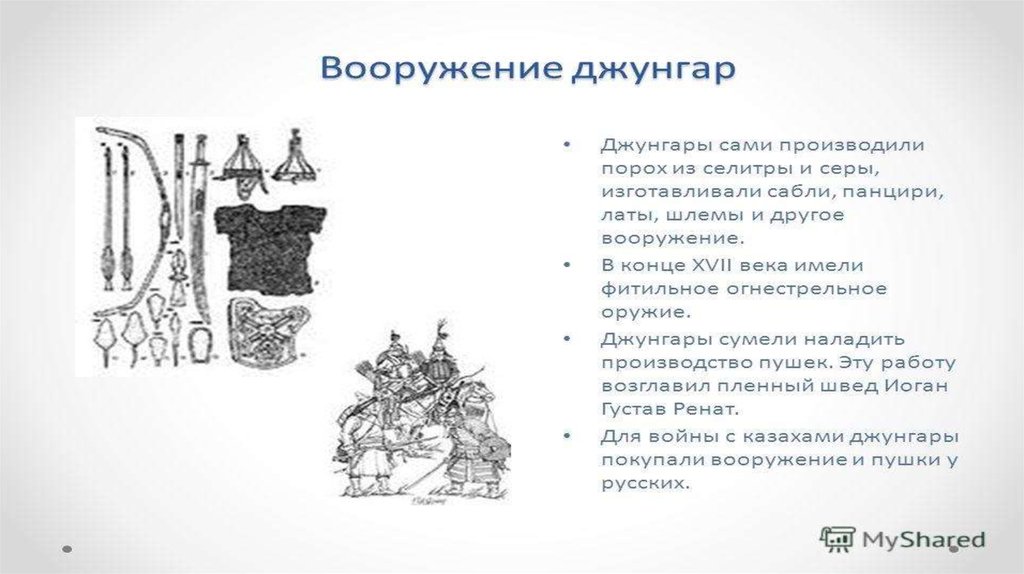 Вооружение джунгар

• Джунгары сами производили порох из селитры и серы, изготавливали сабли, панцири, латы, шлемы и другое вооружение.
• В конце XVII века имели фитильное огнестрельное оружие.
• Джунгары сумели наладить производство пушек. Эту работу возглавил пленный швед Иоган Густав Ренат.
• Для войны с казахами джунгары покупали вооружение и пушки у русских.

MyShared